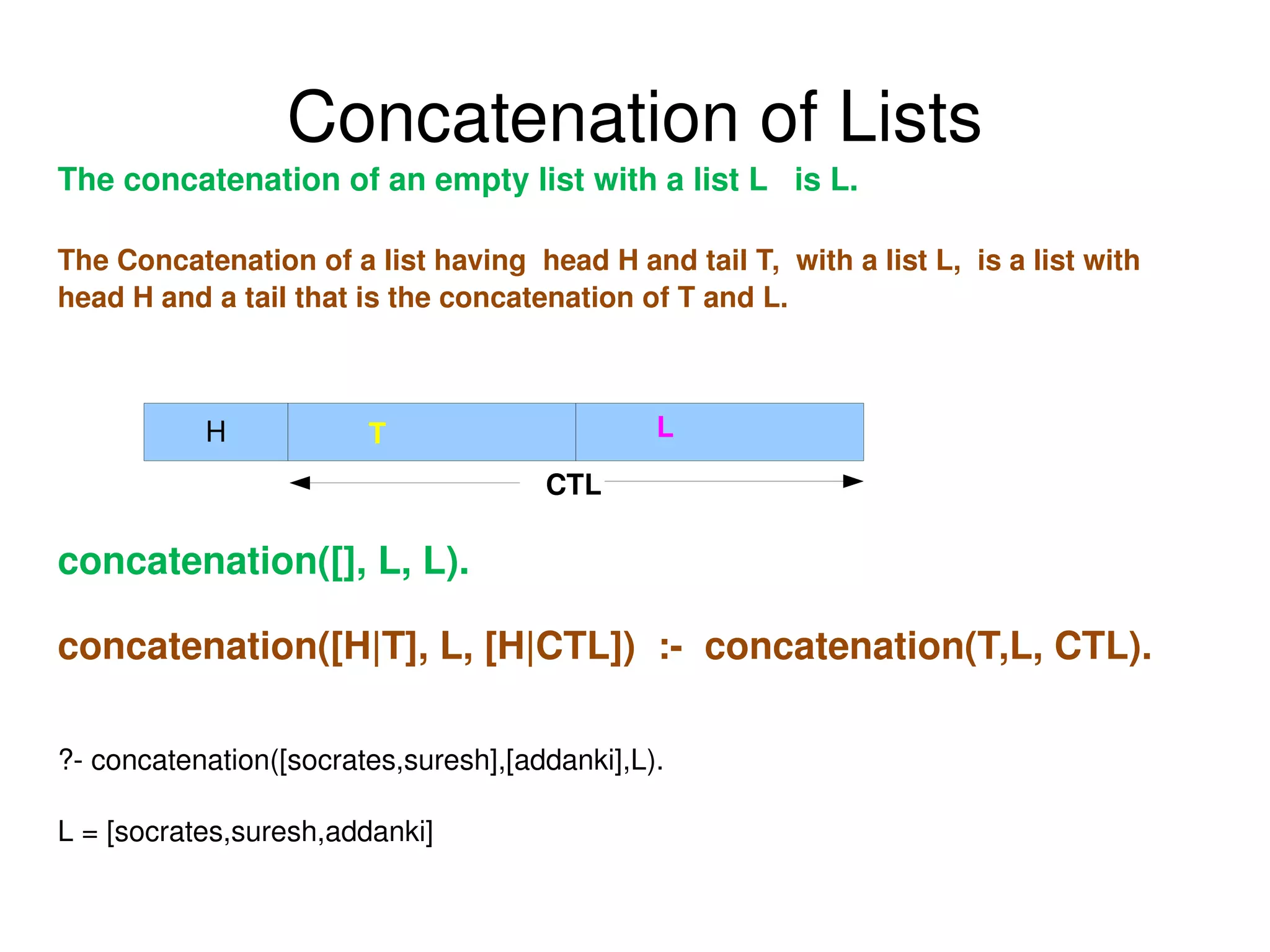 Concatenation of Lists

The concatenation of an empty list with a list L is L.

The Concatenation of a list having head H and tail T, with a list L, is a list with head H and a tail that is the concatenation of T and L.

H T L

CTL

concatenation([], L, L).

concatenation([H|T], L, [H|CTL]) :- concatenation(T,L, CTL).

?- concatenation([socrates,suresh],[addanki],L).

L = [socrates,suresh,addanki]